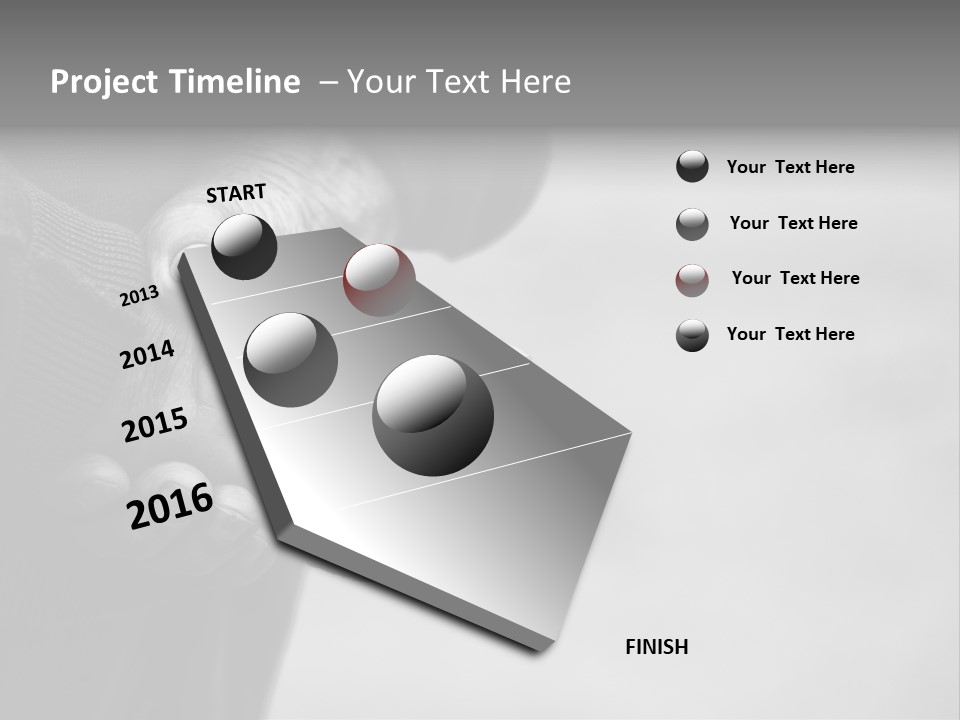 Project Timeline – Your Text Here

START

2013

2014

2015

2016

FINISH

Your Text Here

Your Text Here

Your Text Here

Your Text Here